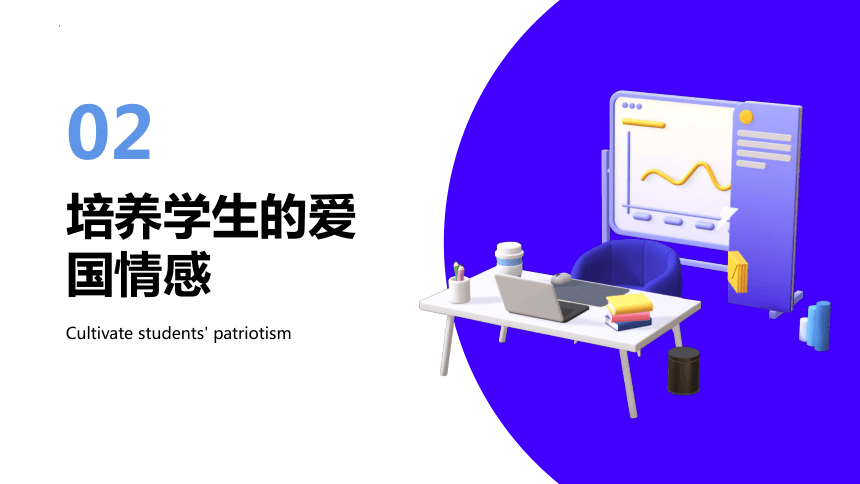 02

培养学生的爱国情感

Cultivate students' patriotism